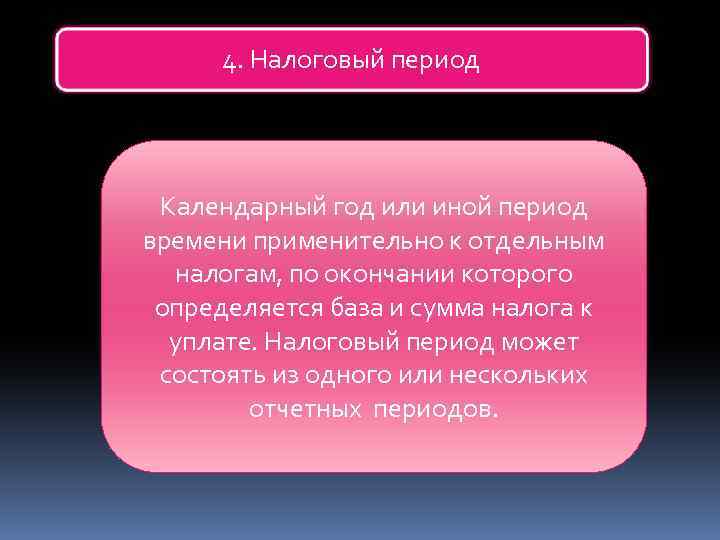 4. Налоговый период

Календарный год или иной период времени применительно к отдельным налогам, по окончании которого определяется база и сумма налога к уплате. Налоговый период может состоять из одного или нескольких отчетных периодов.